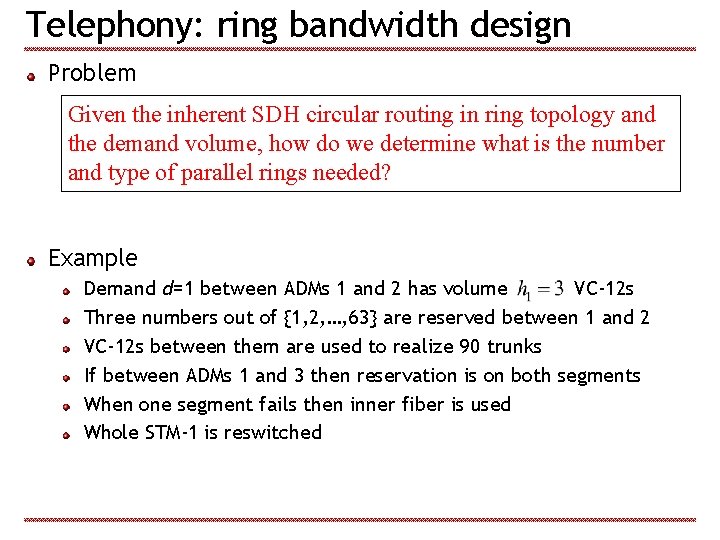 Telephony: ring bandwidth design

Problem

Given the inherent SDH circular routing in ring topology and the demand volume, how do we determine what is the number and type of parallel rings needed?

Example

Demand $d$=1 between ADMs 1 and 2 has volume $h_1 = 3$ VC-12s

Three numbers out of {1,2,...,63} are reserved between 1 and 2

VC-12s between them are used to realize 90 trunks

If between ADMs 1 and 3 then reservation is on both segments

When one segment fails then inner fiber is used

Whole STM-1 is reswitched